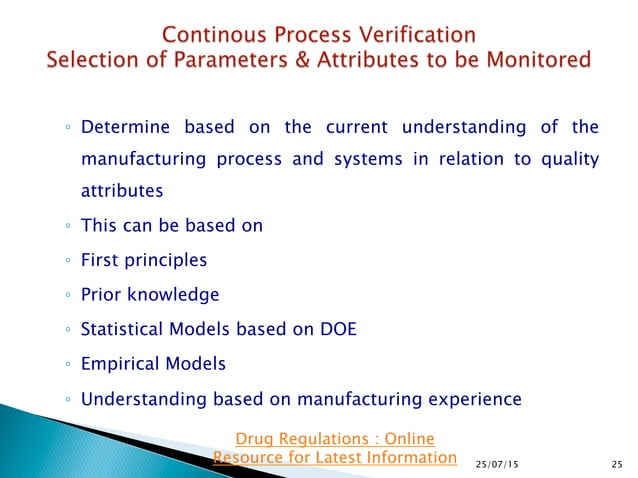 Continous Process Verification
Selection of Parameters & Attributes to be Monitored

◦ Determine based on the current understanding of the manufacturing process and systems in relation to quality attributes
◦ This can be based on
◦ First principles
◦ Prior knowledge
◦ Statistical Models based on DOE
◦ Empirical Models
◦ Understanding based on manufacturing experience

Drug Regulations : Online Resource for Latest Information

25/07/15

25